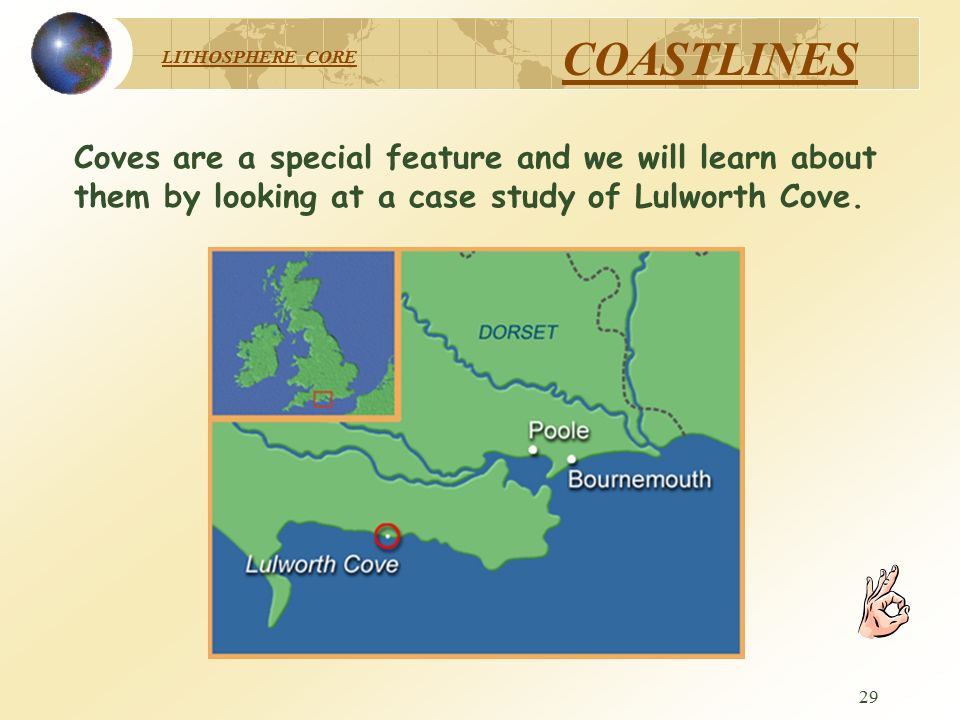 LITHOSPHERE CORE

COASTLINES

Coves are a special feature and we will learn about them by looking at a case study of Lulworth Cove.

DORSET

Poole

Bournemouth

Lulworth Cove

29